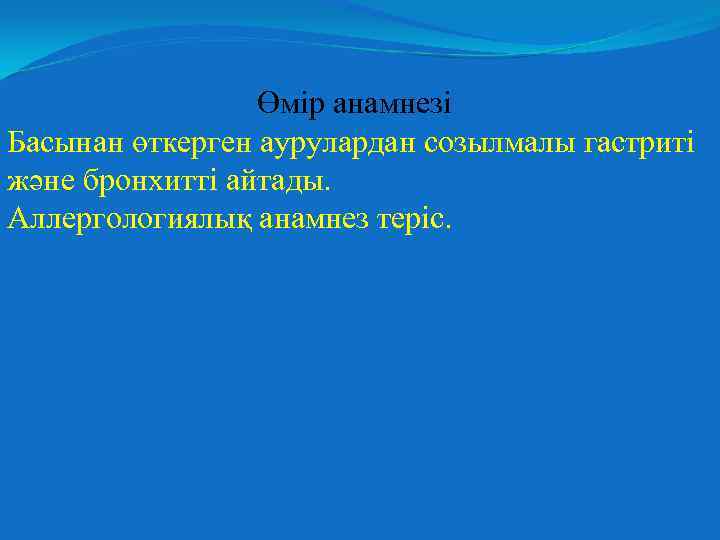 Өмір анамнезі

Басынан өткерген аурулардан созылмалы гастриті және бронхитті айтады.

Аллергологиялық анамнез теріс.